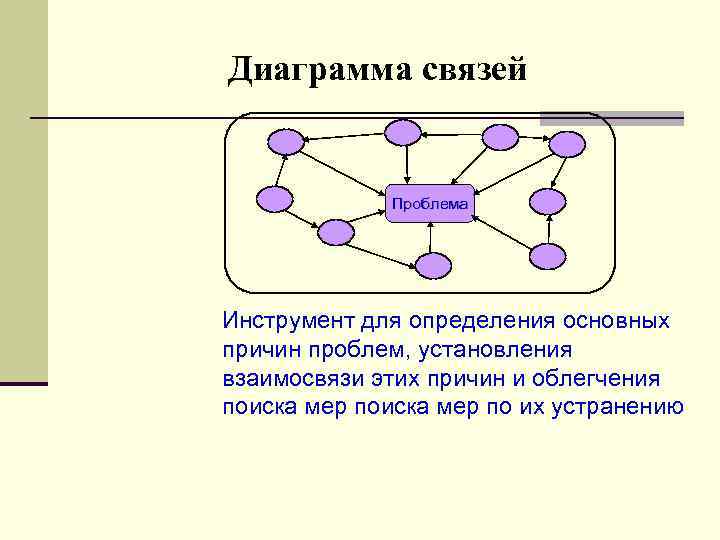 Диаграмма связей

Проблема

Инструмент для определения основных причин проблем, установления взаимосвязи этих причин и облегчения поиска мер поиска мер по их устранению